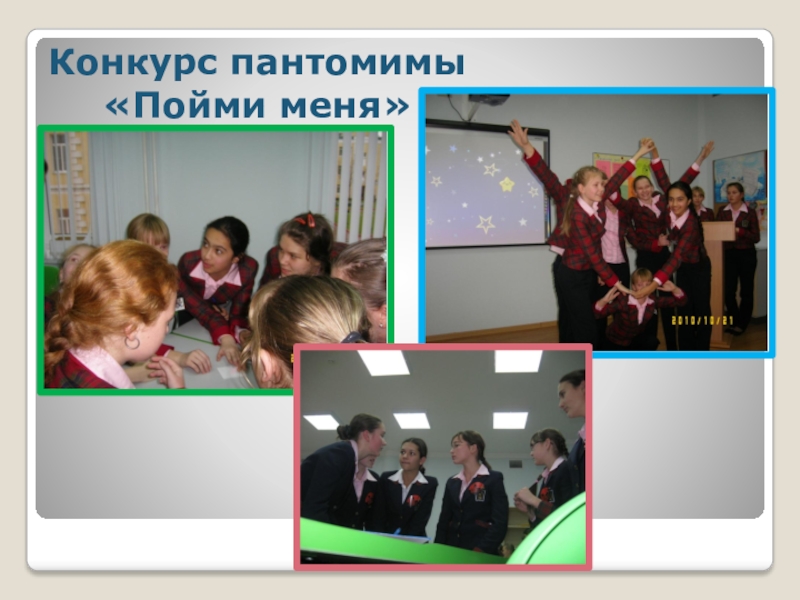 Конкурс пантомимы
«Пойми меня»

2010/10/21